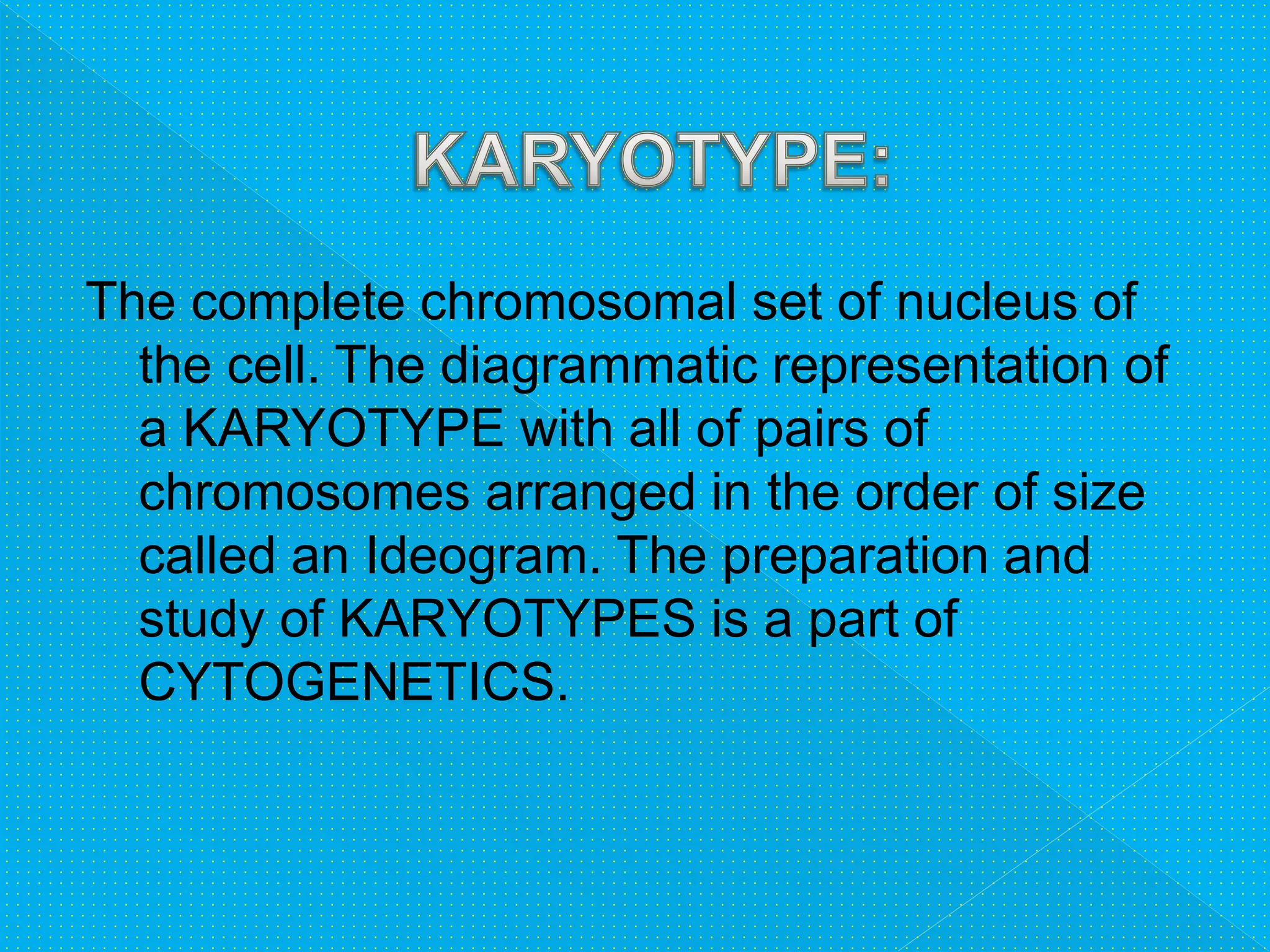 KARYOTYPE:

The complete chromosomal set of nucleus of the cell. The diagrammatic representation of a KARYOTYPE with all of pairs of chromosomes arranged in the order of size called an Ideogram. The preparation and study of KARYOTYPES is a part of CYTOGENETICS.